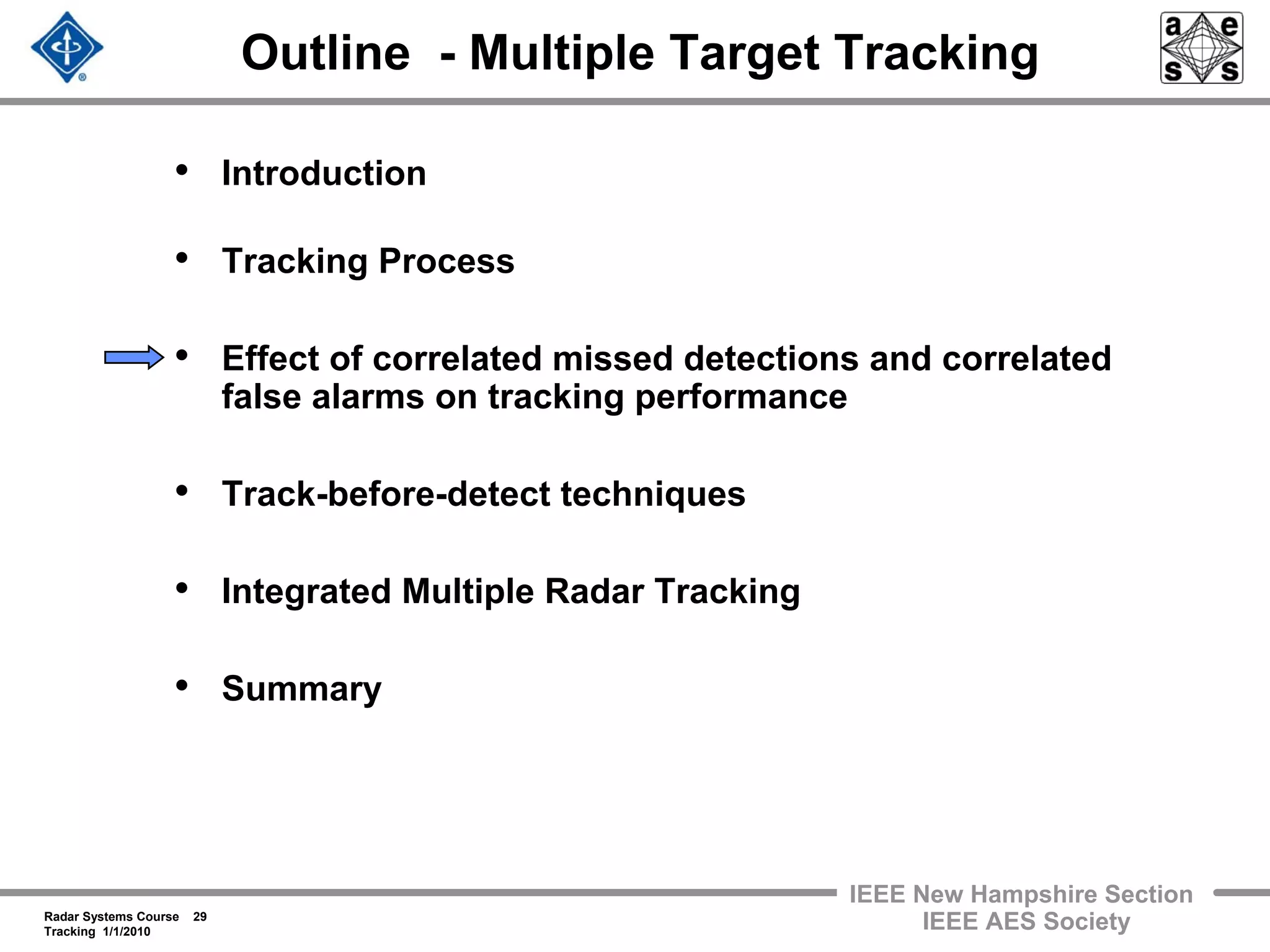 Outline - Multiple Target Tracking

a e
s s

• Introduction

• Tracking Process

• Effect of correlated missed detections and correlated false alarms on tracking performance

• Track-before-detect techniques

• Integrated Multiple Radar Tracking

• Summary

Radar Systems Course 29
Tracking 1/1/2010

IEEE New Hampshire Section
IEEE AES Society